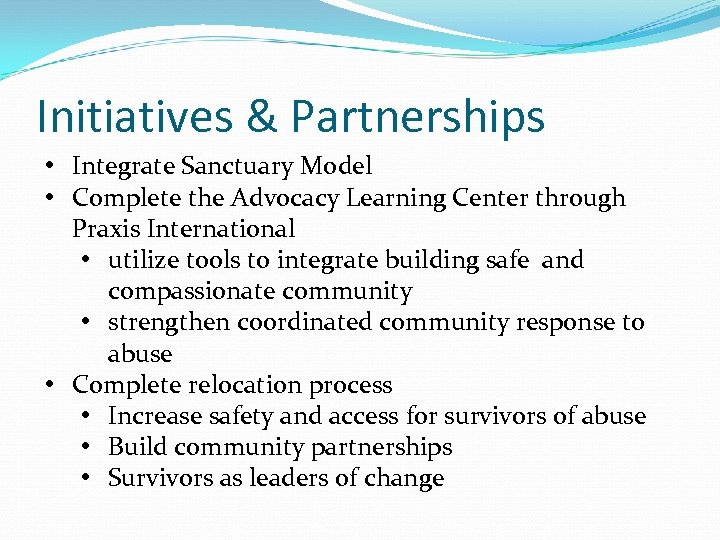 Initiatives & Partnerships

• Integrate Sanctuary Model
• Complete the Advocacy Learning Center through Praxis International
  • utilize tools to integrate building safe and compassionate community
  • strengthen coordinated community response to abuse
• Complete relocation process
  • Increase safety and access for survivors of abuse
  • Build community partnerships
  • Survivors as leaders of change